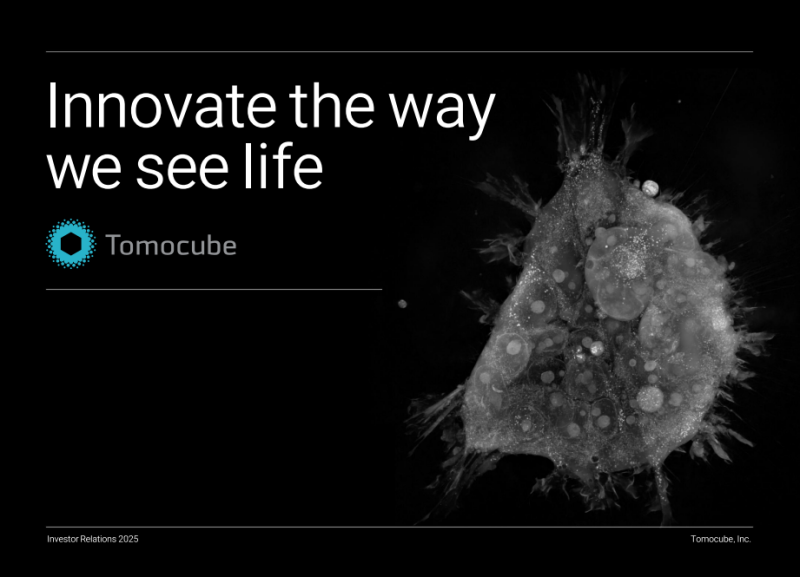 Innovate the way we see life

Tomocube

Investor Relations 2025

Tomocube, Inc.